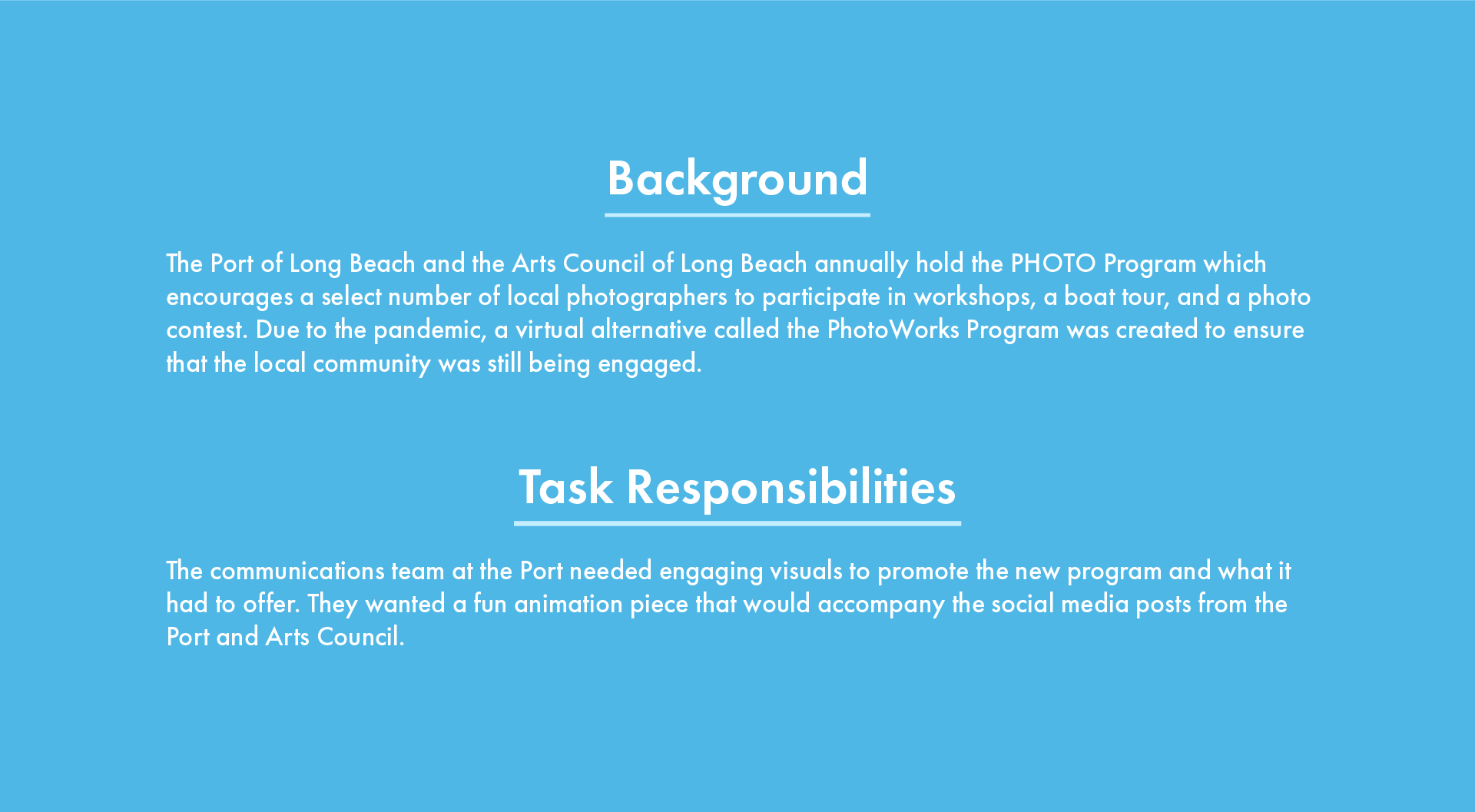 Background

The Port of Long Beach and the Arts Council of Long Beach annually hold the PHOTO Program which encourages a select number of local photographers to participate in workshops, a boat tour, and a photo contest. Due to the pandemic, a virtual alternative called the PhotoWorks Program was created to ensure that the local community was still being engaged.

Task Responsibilities

The communications team at the Port needed engaging visuals to promote the new program and what it had to offer. They wanted a fun animation piece that would accompany the social media posts from the Port and Arts Council.